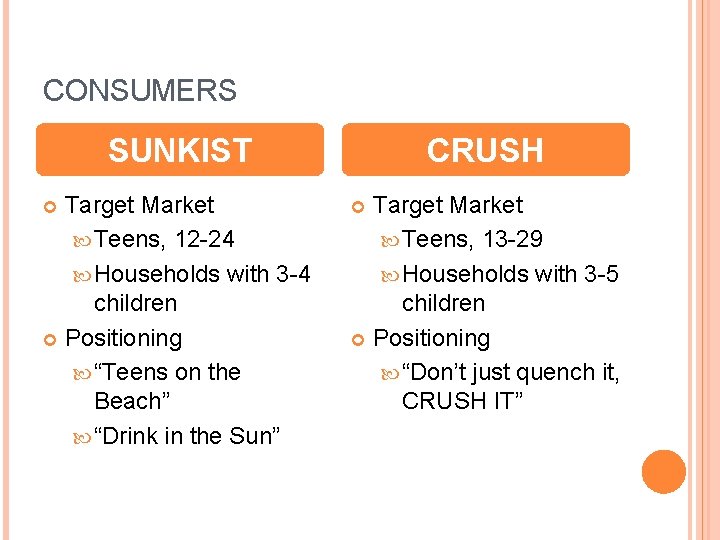 CONSUMERS

SUNKIST

Target Market
Teens, 12-24
Households with 3-4 children
Positioning
“Teens on the Beach”
“Drink in the Sun”

CRUSH

Target Market
Teens, 13-29
Households with 3-5 children
Positioning
“Don’t just quench it, CRUSH IT”